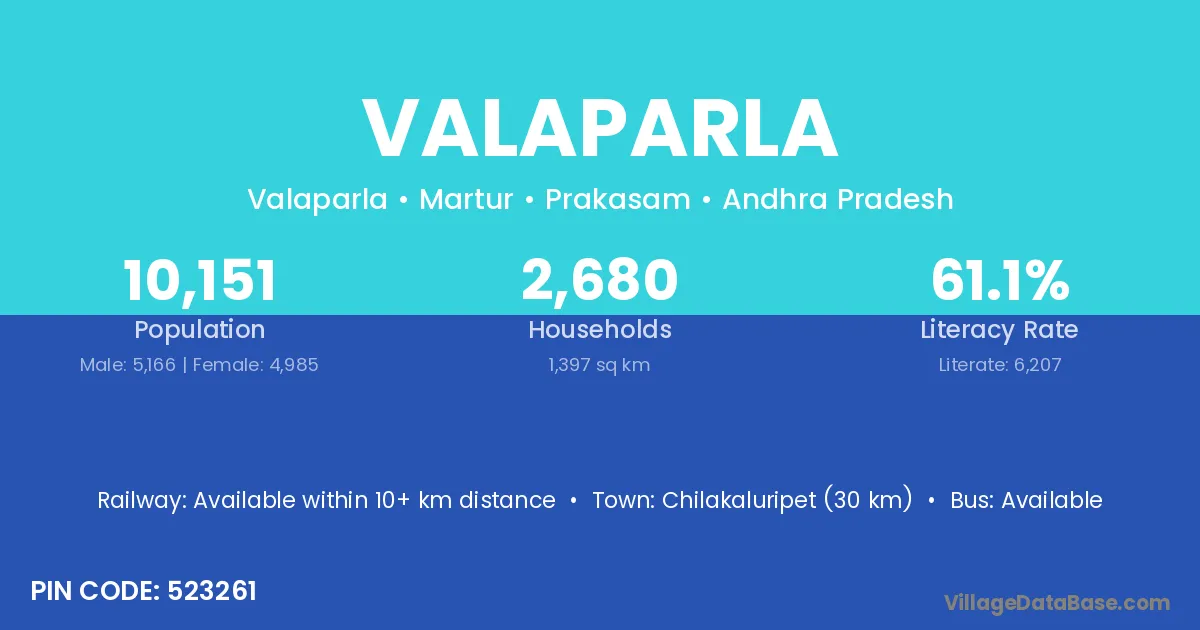 VALAPARLA

Valaparla • Martur • Prakasam • Andhra Pradesh

10,151
Population
Male: 5,166 | Female: 4,985

2,680
Households
1,397 sq km

61.1%
Literacy Rate
Literate: 6,207

Railway: Available within 10+ km distance • Town: Chilakaluripet (30 km) • Bus: Available

PIN CODE: 523261

VillageDataBase.com